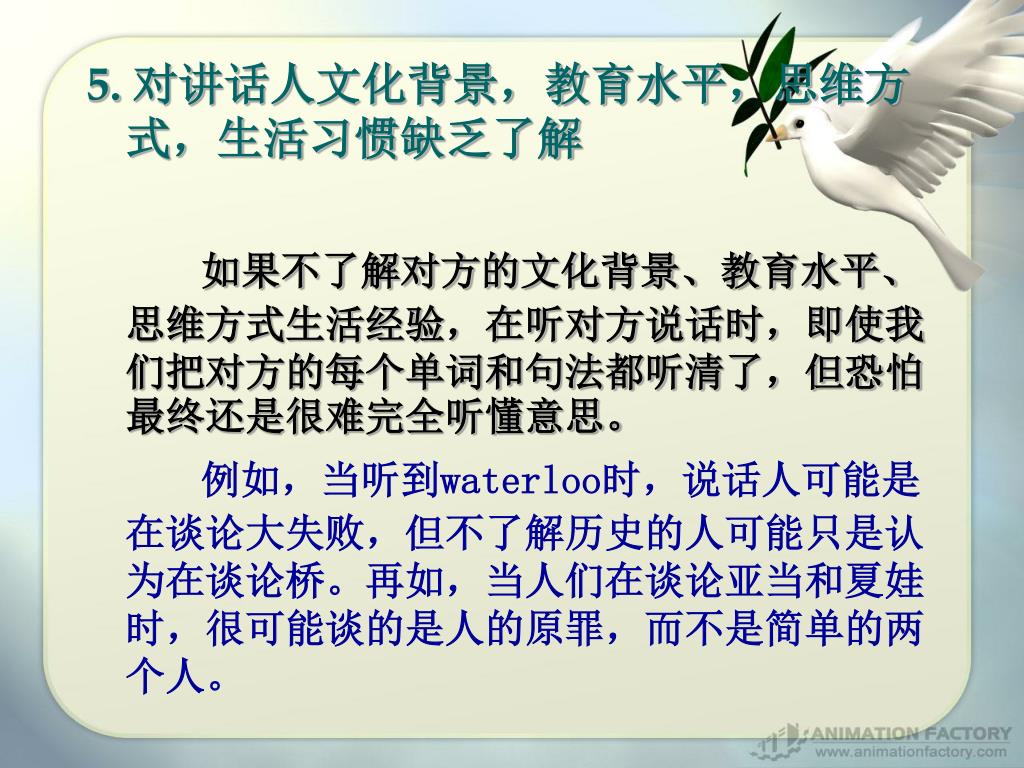 5. 对讲话人文化背景，教育水平，思维方式，生活习惯缺乏了解

如果不了解对方的文化背景、教育水平、思维方式生活经验，在听对方说话时，即使我们把对方的每个单词和句法都听清了，但恐怕最终还是很难完全听懂意思。

例如，当听到waterloo时，说话人可能是在谈论大失败，但不了解历史的人可能只是认为在谈论桥。再如，当人们在谈论亚当和夏娃时，很可能谈的是人的原罪，而不是简单的两个人。

ANIMATION FACTORY
www.animationfactory.com